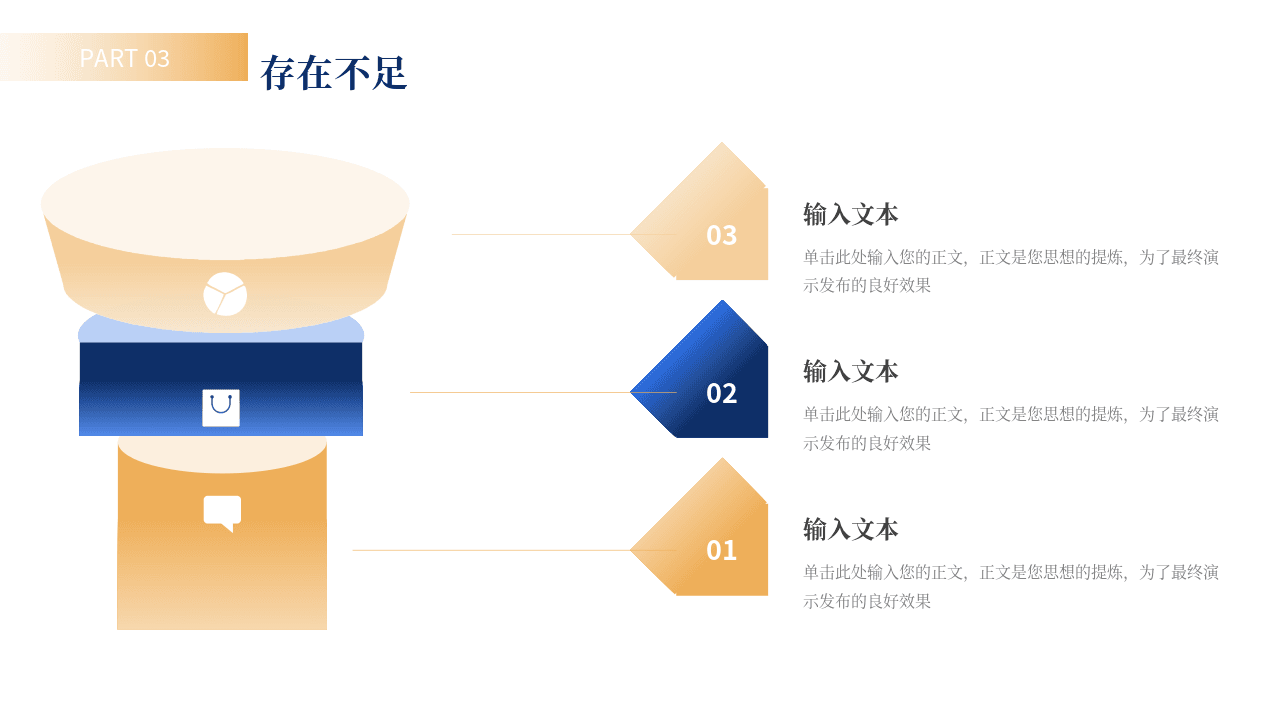 PART 03

存在不足

03

输入文本

单击此处输入您的正文，正文是您思想的提炼，为了最终演示发布的良好效果

02

输入文本

单击此处输入您的正文，正文是您思想的提炼，为了最终演示发布的良好效果

01

输入文本

单击此处输入您的正文，正文是您思想的提炼，为了最终演示发布的良好效果